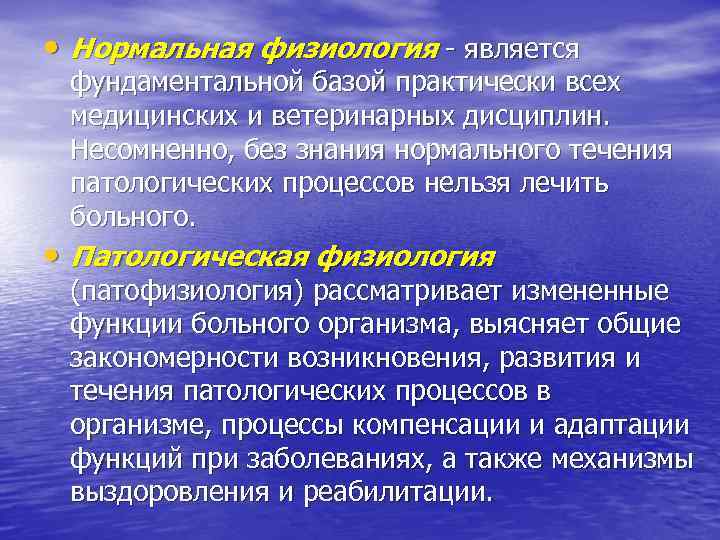 • Нормальная физиология - является фундаментальной базой практически всех медицинских и ветеринарных дисциплин. Несомненно, без знания нормального течения патологических процессов нельзя лечить больного.

• Патологическая физиология (патофизиология) рассматривает измененные функции больного организма, выясняет общие закономерности возникновения, развития и течения патологических процессов в организме, процессы компенсации и адаптации функций при заболеваниях, а также механизмы выздоровления и реабилитации.